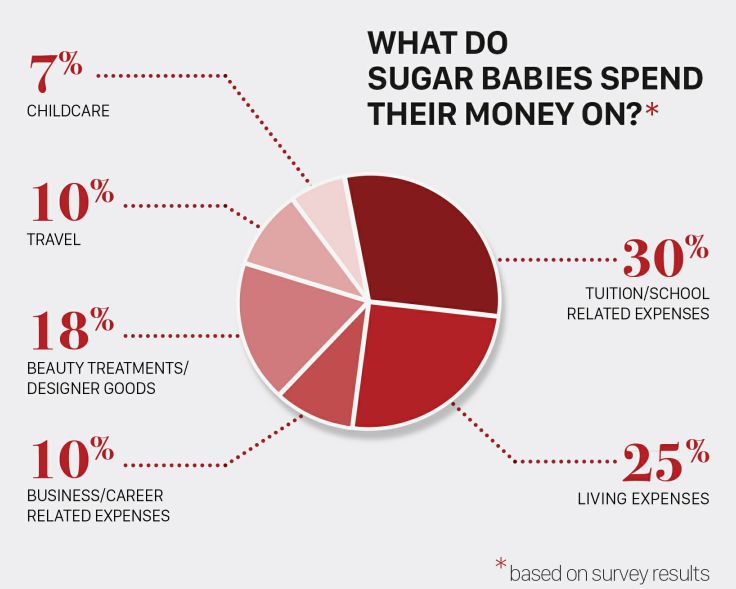 WHAT DO SUGAR BABIES SPEND THEIR MONEY ON?*

7%
CHILDCARE

10%
TRAVEL

18%
BEAUTY TREATMENTS/ DESIGNER GOODS

10%
BUSINESS/CAREER RELATED EXPENSES

30%
TUITION/SCHOOL RELATED EXPENSES

25%
LIVING EXPENSES

* based on survey results